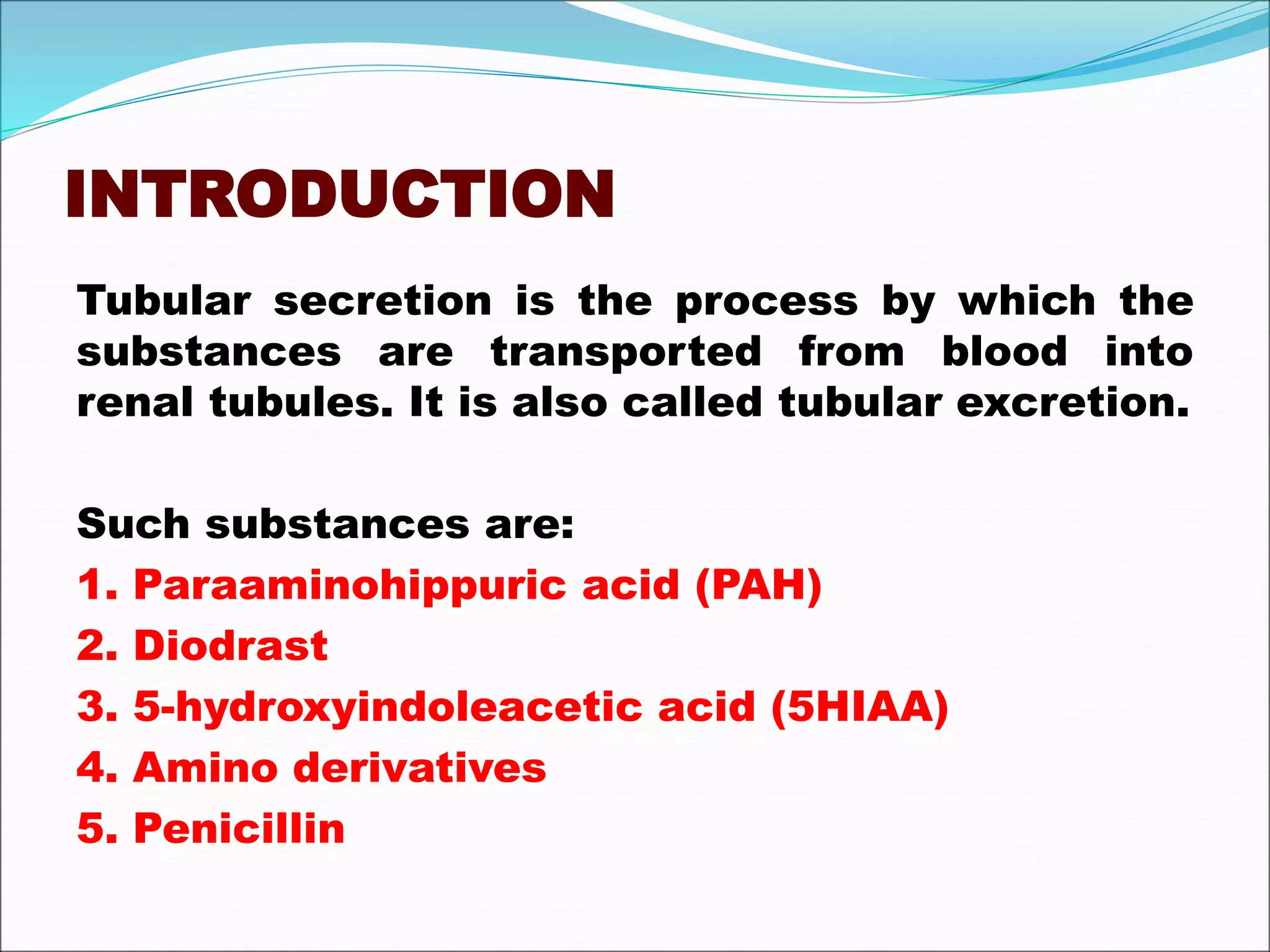 INTRODUCTION

Tubular secretion is the process by which the substances are transported from blood into renal tubules. It is also called tubular excretion.

Such substances are:
1. Paraaminohippuric acid (PAH)
2. Diodrast
3. 5-hydroxyindoleacetic acid (5HIAA)
4. Amino derivatives
5. Penicillin